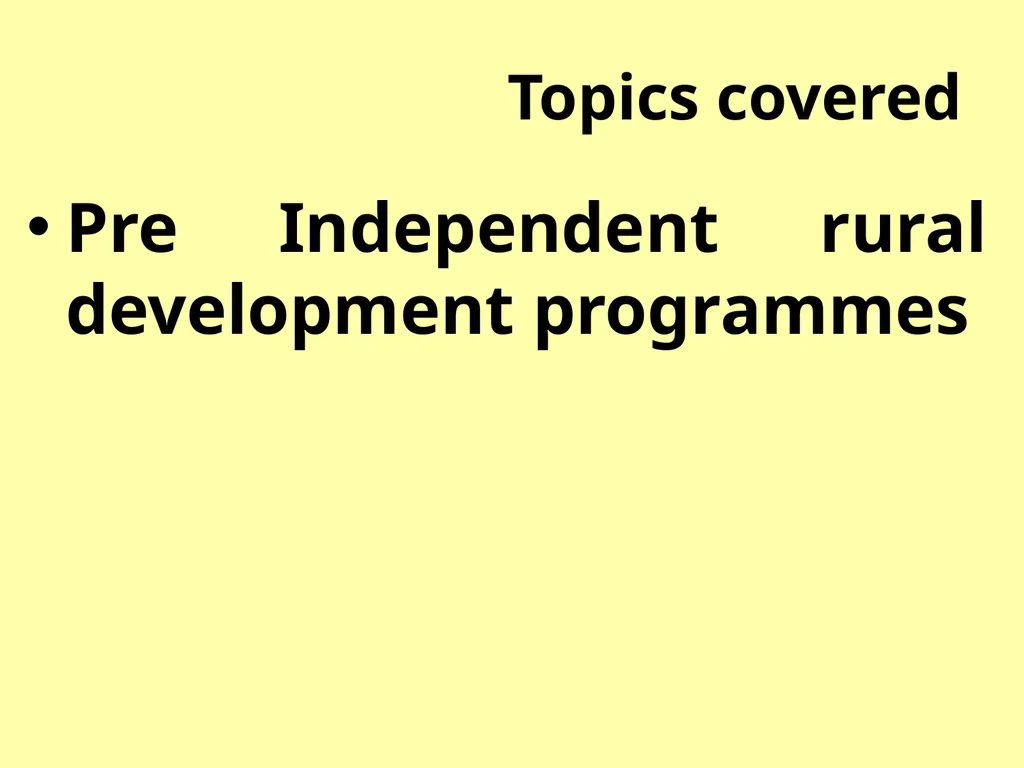 Topics covered

• Pre Independent rural development programmes